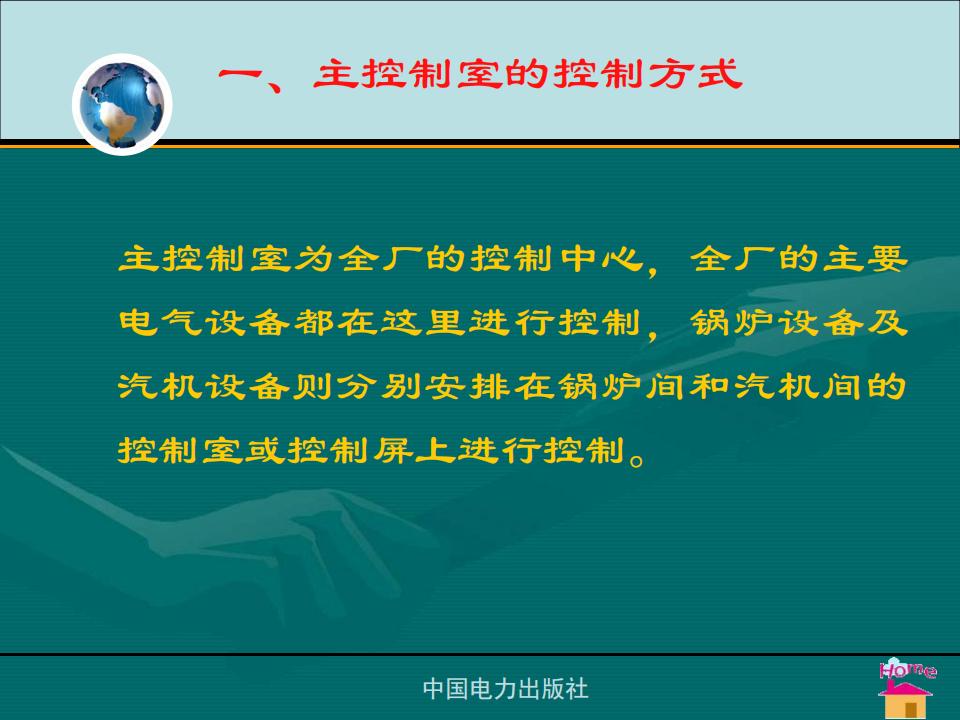 一、主控制室的控制方式

主控制室为全厂的控制中心，全厂的主要电气设备都在这里进行控制，锅炉设备及汽机设备则分别安排在锅炉间和汽机间的控制室或控制屏上进行控制。

中国电力出版社

Home